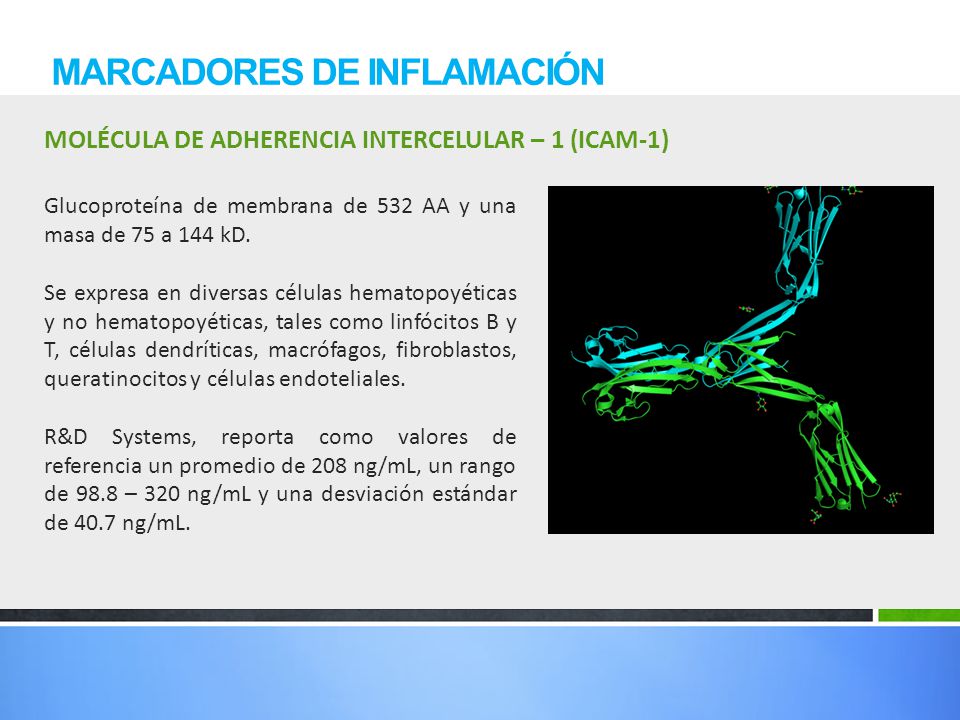 MARCADORES DE INFLAMACIÓN

MOLÉCULA DE ADHERENCIA INTERCELULAR – 1 (ICAM-1)

Glucoproteína de membrana de 532 AA y una masa de 75 a 144 kD.

Se expresa en diversas células hematopoyéticas y no hematopoyéticas, tales como linfócitos B y T, células dendríticas, macrófagos, fibroblastos, queratinocitos y células endoteliales.

R&D Systems, reporta como valores de referencia un promedio de 208 ng/mL, un rango de 98.8 – 320 ng/mL y una desviación estándar de 40.7 ng/mL.